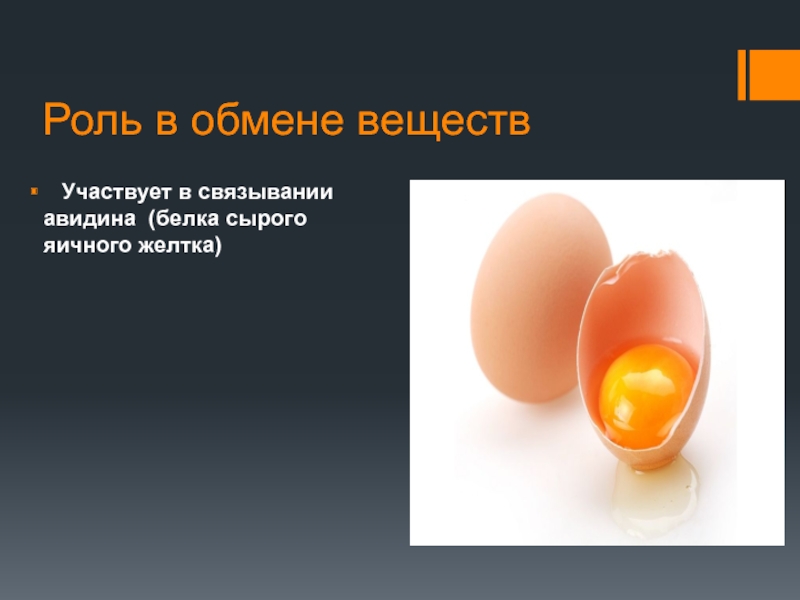 Роль в обмене веществ

Участвует в связывании авидина (белка сырого яичного желтка)